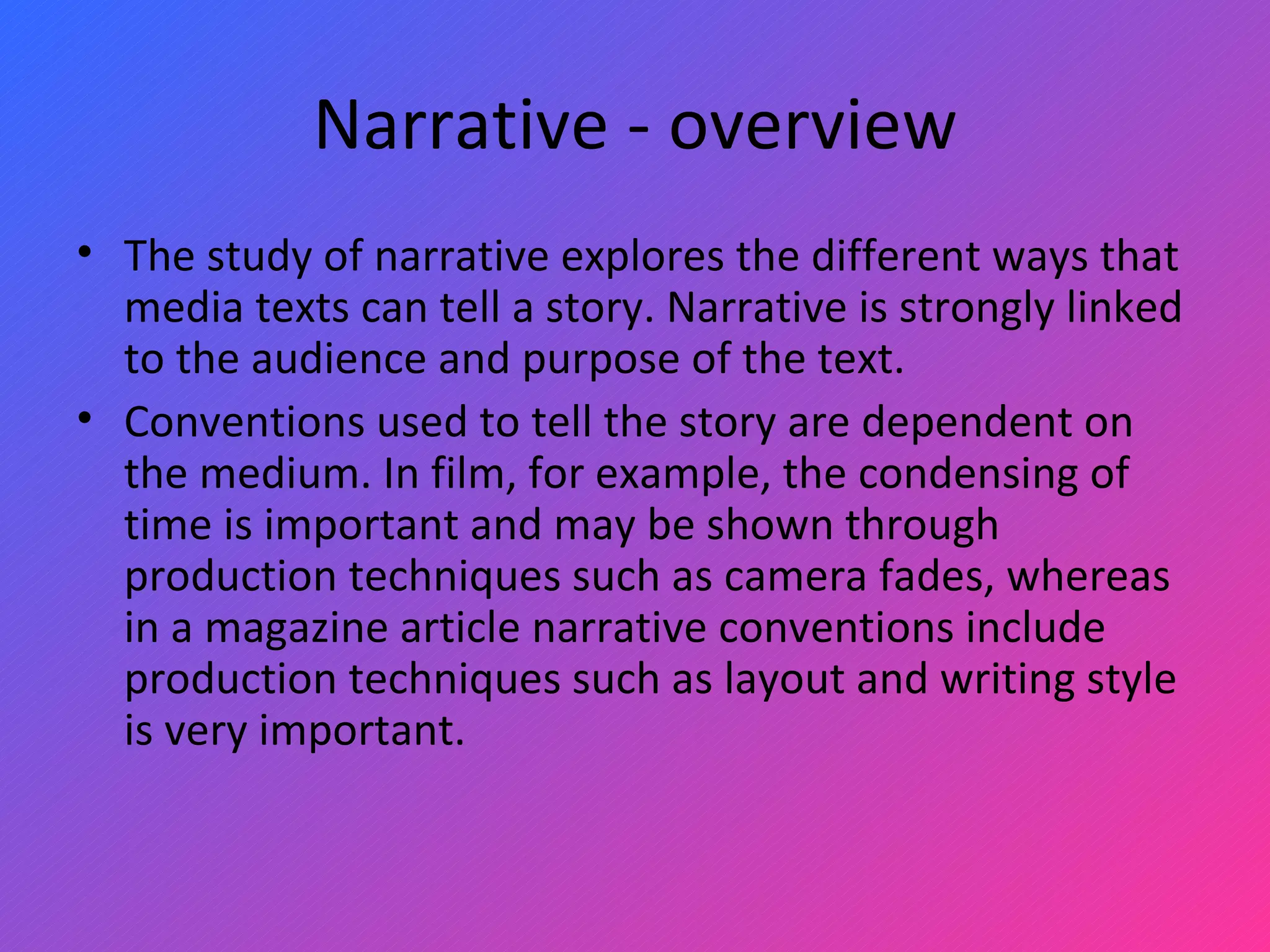 Narrative - overview

• The study of narrative explores the different ways that media texts can tell a story. Narrative is strongly linked to the audience and purpose of the text.
• Conventions used to tell the story are dependent on the medium. In film, for example, the condensing of time is important and may be shown through production techniques such as camera fades, whereas in a magazine article narrative conventions include production techniques such as layout and writing style is very important.